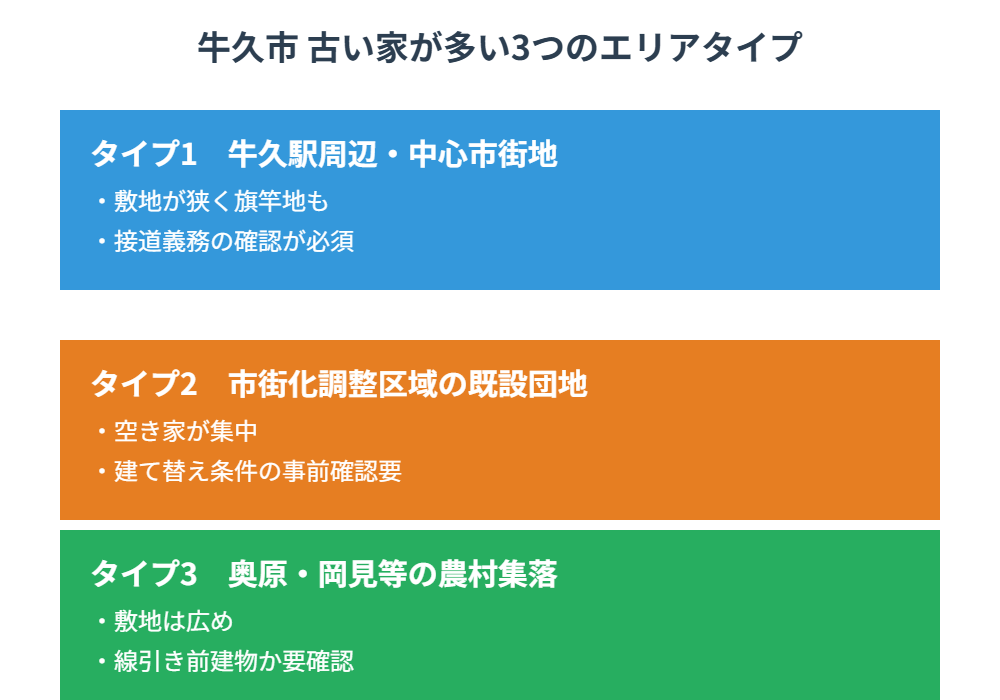 牛久市 古い家が多い3つのエリアタイプ

タイプ1　牛久駅周辺・中心市街地

・敷地が狭く旗竿地も
・接道義務の確認が必須

タイプ2　市街化調整区域の既設団地

・空き家が集中
・建て替え条件の事前確認要

タイプ3　奥原・岡見等の農村集落

・敷地は広め
・線引き前建物か要確認